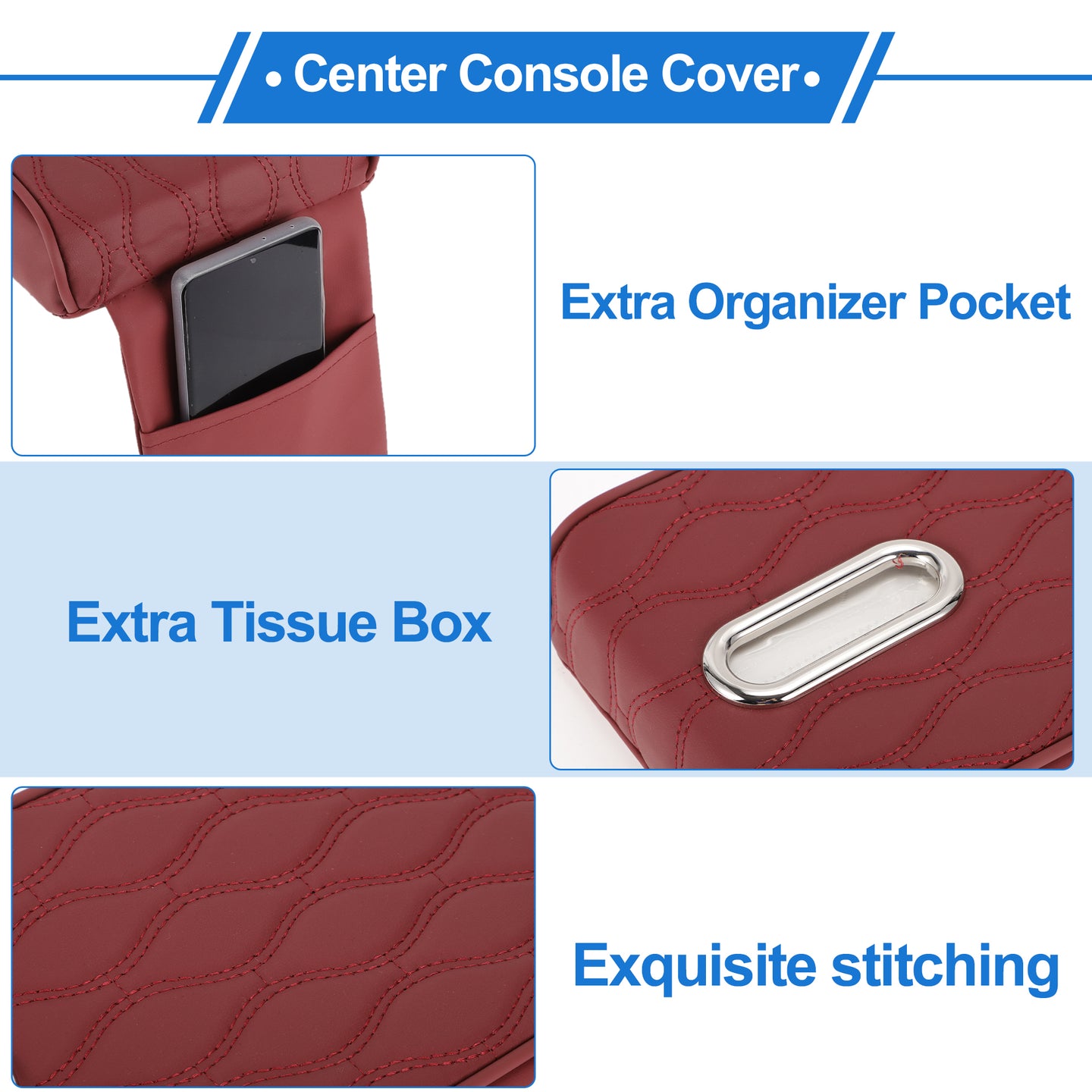 • Center Console Cover •

Extra Organizer Pocket

Extra Tissue Box

Exquisite stitching